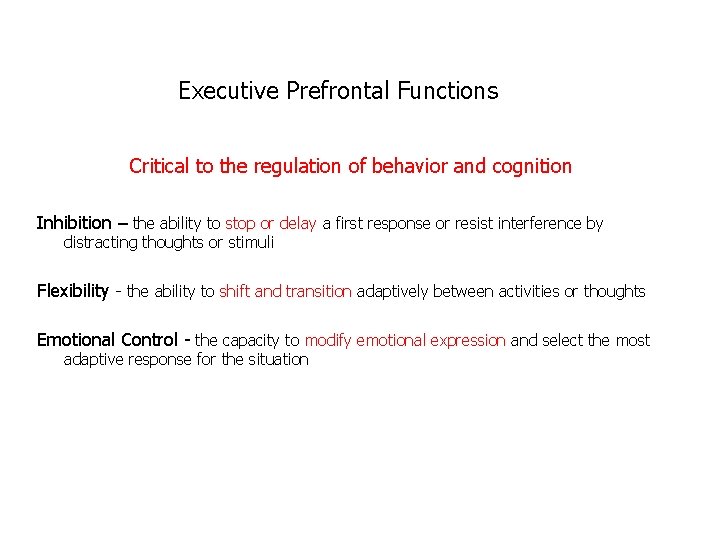 Executive Prefrontal Functions

Critical to the regulation of behavior and cognition

Inhibition – the ability to stop or delay a first response or resist interference by distracting thoughts or stimuli

Flexibility - the ability to shift and transition adaptively between activities or thoughts

Emotional Control - the capacity to modify emotional expression and select the most adaptive response for the situation